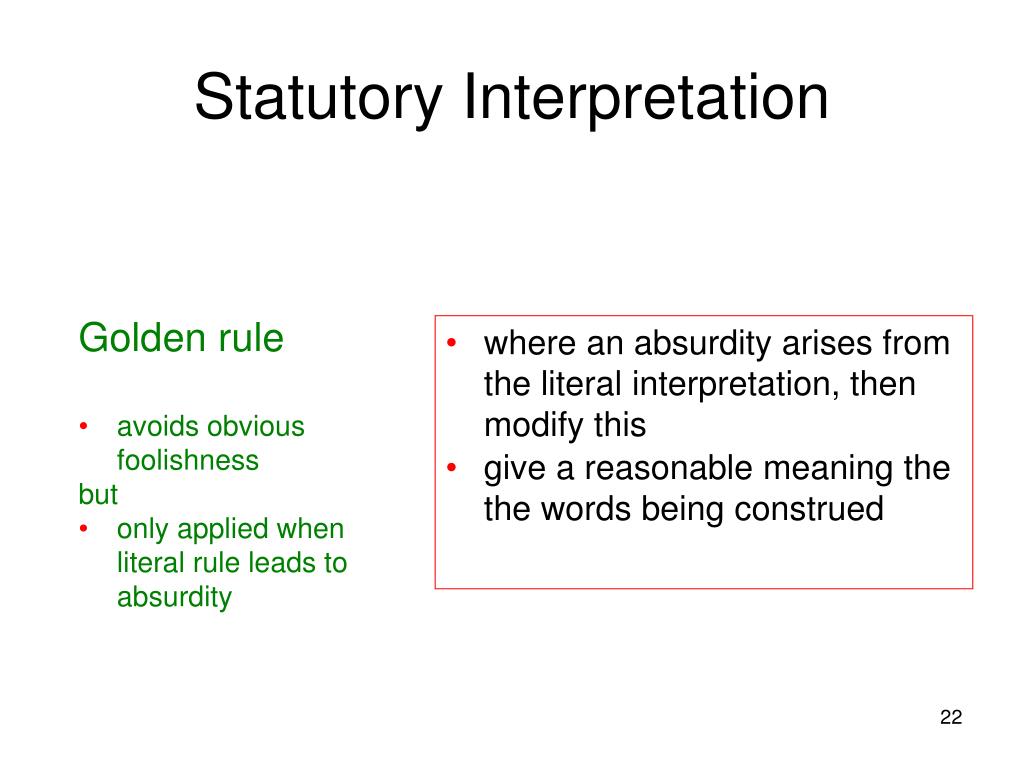 Statutory Interpretation

Golden rule

• avoids obvious foolishness
but
• only applied when literal rule leads to absurdity

• where an absurdity arises from the literal interpretation, then modify this
• give a reasonable meaning the the words being construed

22